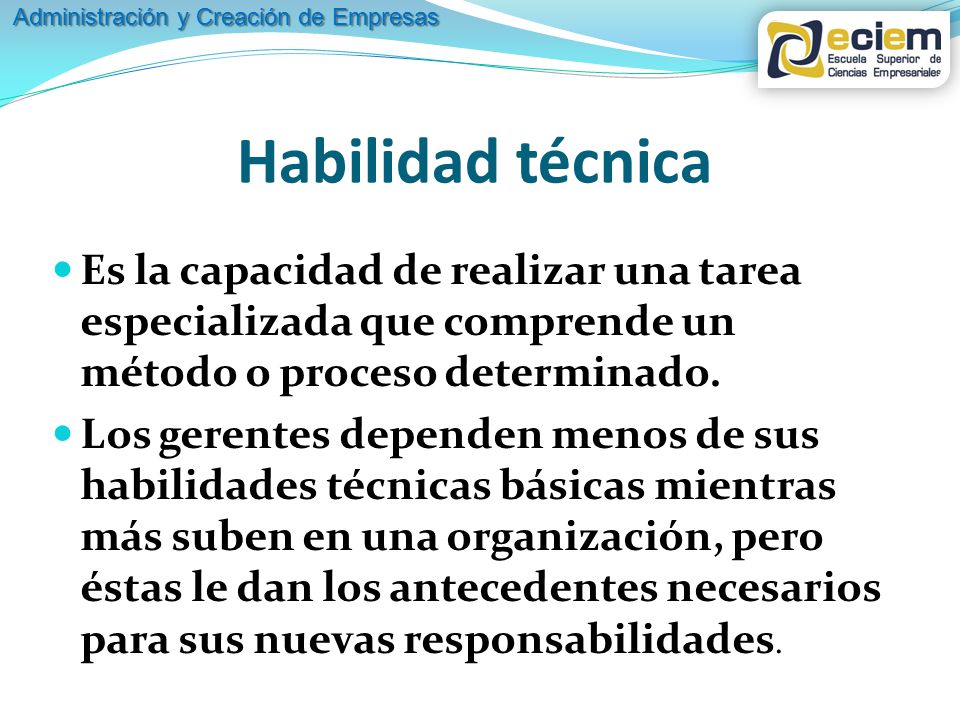 Administración y Creación de Empresas

eciem
Escuela Superior de Ciencias Empresariales

Habilidad técnica

Es la capacidad de realizar una tarea especializada que comprende un método o proceso determinado.

Los gerentes dependen menos de sus habilidades técnicas básicas mientras más suben en una organización, pero éstas le dan los antecedentes necesarios para sus nuevas responsabilidades.